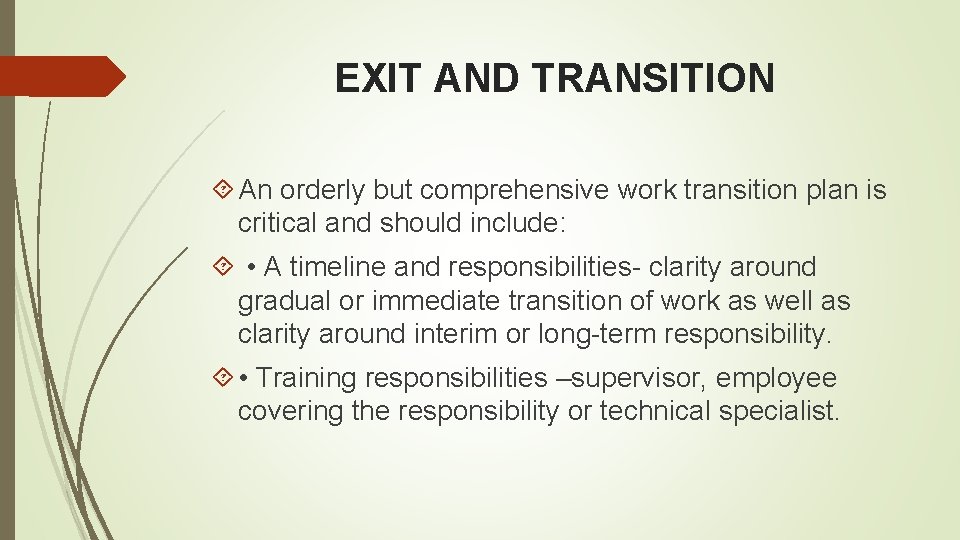 EXIT AND TRANSITION

An orderly but comprehensive work transition plan is critical and should include:

• A timeline and responsibilities- clarity around gradual or immediate transition of work as well as clarity around interim or long-term responsibility.

• Training responsibilities –supervisor, employee covering the responsibility or technical specialist.